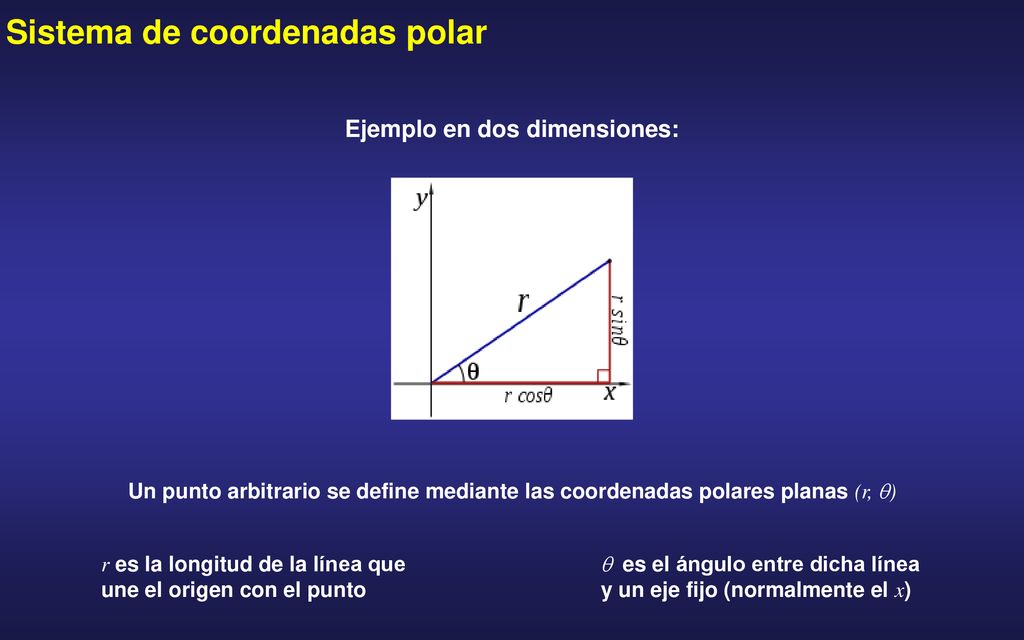 Sistema de coordenadas polar

Ejemplo en dos dimensiones:

$y$

$r$

$r \sin\theta$

$\theta$

$r \cos\theta$

$x$

Un punto arbitrario se define mediante las coordenadas polares planas $(r, \theta)$

$r$ es la longitud de la línea que une el origen con el punto

$\theta$ es el ángulo entre dicha línea y un eje fijo (normalmente el $x$)